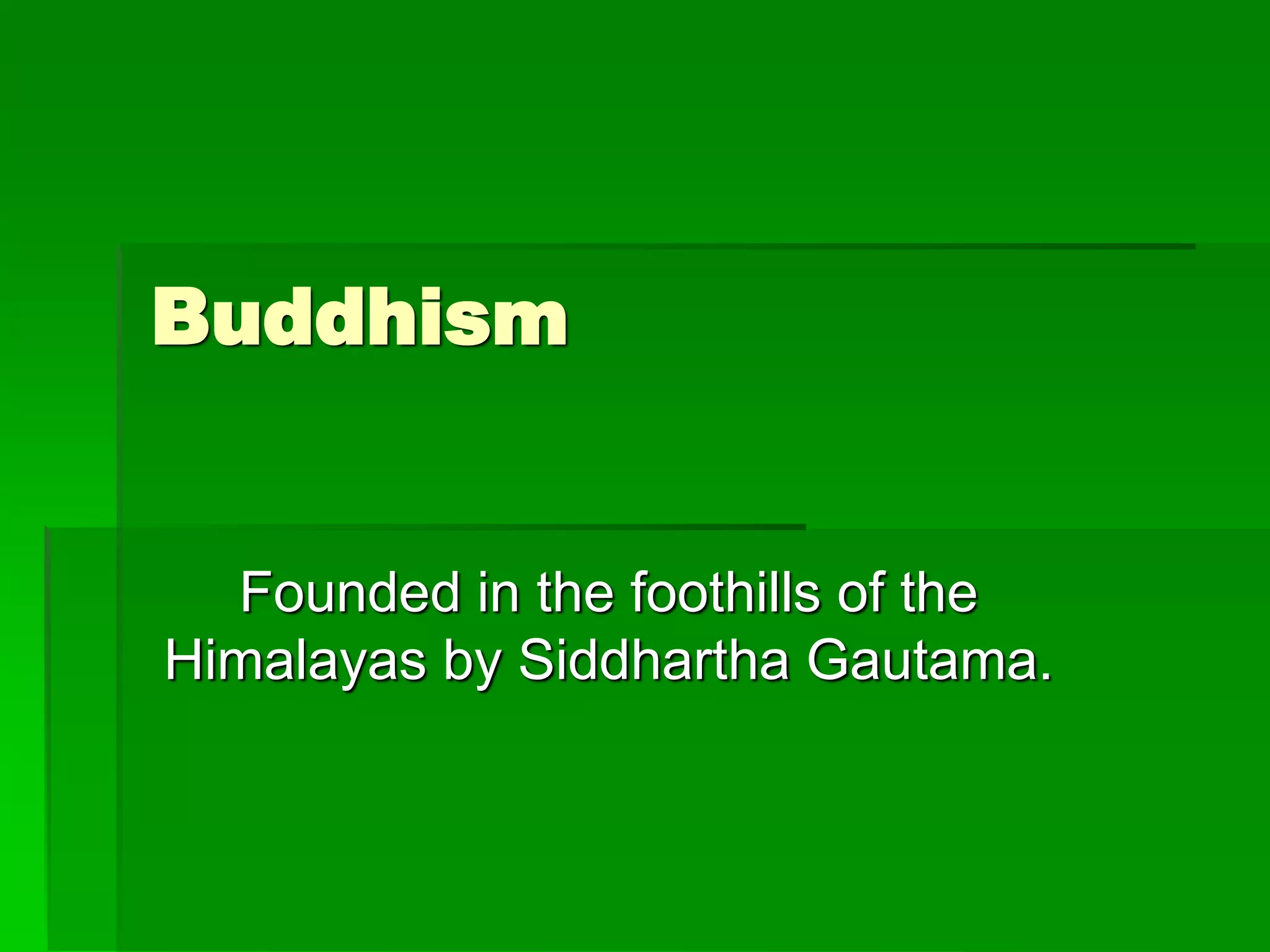 Buddhism

Founded in the foothills of the Himalayas by Siddhartha Gautama.